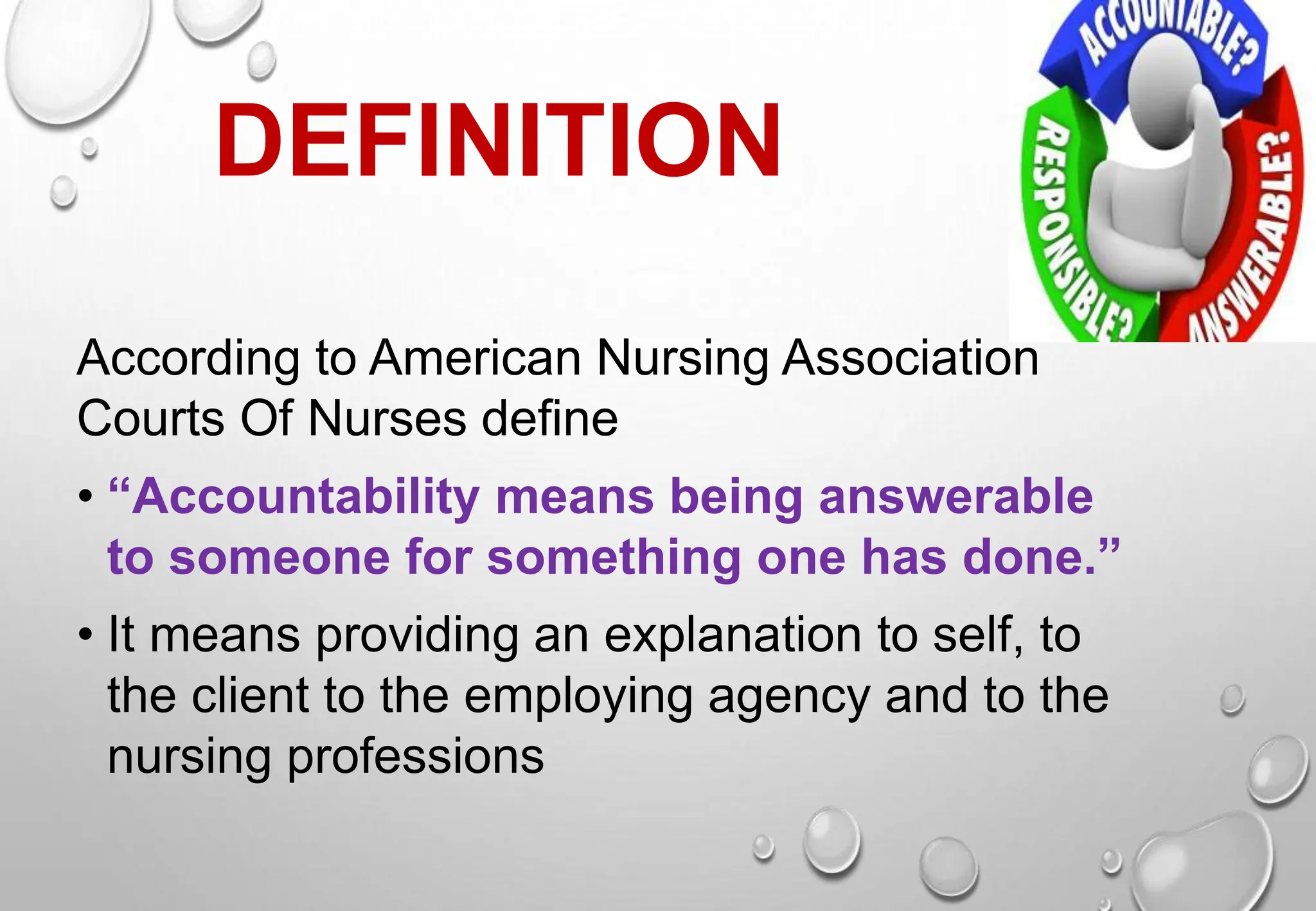 DEFINITION

ACCOUNTABLE?
RESPONSIBLE?
ANSWERABLE?

According to American Nursing Association Courts Of Nurses define

• “Accountability means being answerable to someone for something one has done.”

• It means providing an explanation to self, to the client to the employing agency and to the nursing professions